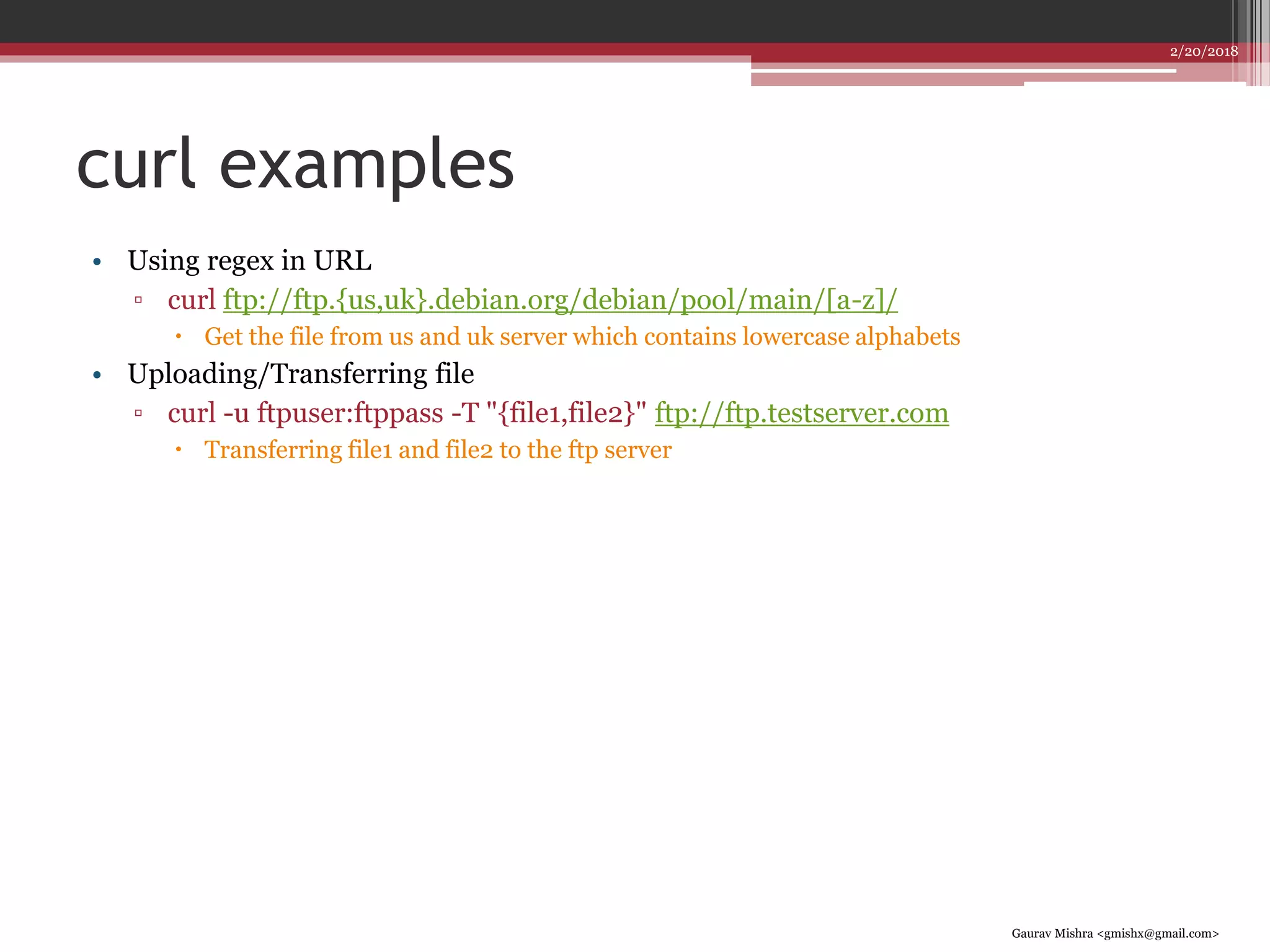 2/20/2018

curl examples

• Using regex in URL
  ▫ curl ftp://ftp.{us,uk}.debian.org/debian/pool/main/[a-z]/
    • Get the file from us and uk server which contains lowercase alphabets
• Uploading/Transferring file
  ▫ curl -u ftpuser:ftppass -T "{file1,file2}" ftp://ftp.testserver.com
    • Transferring file1 and file2 to the ftp server

Gaurav Mishra <gmishx@gmail.com>